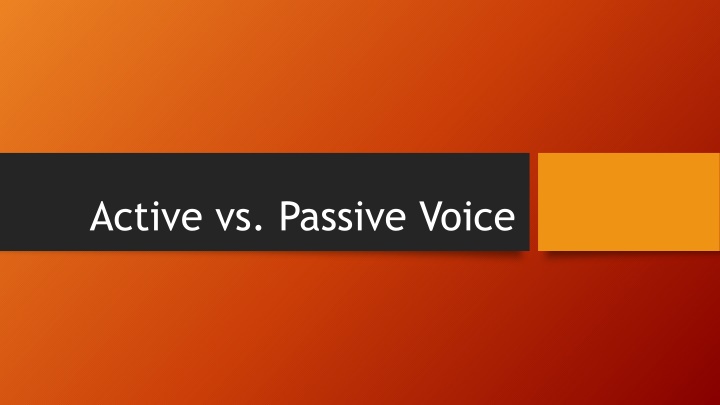 Active vs. Passive Voice